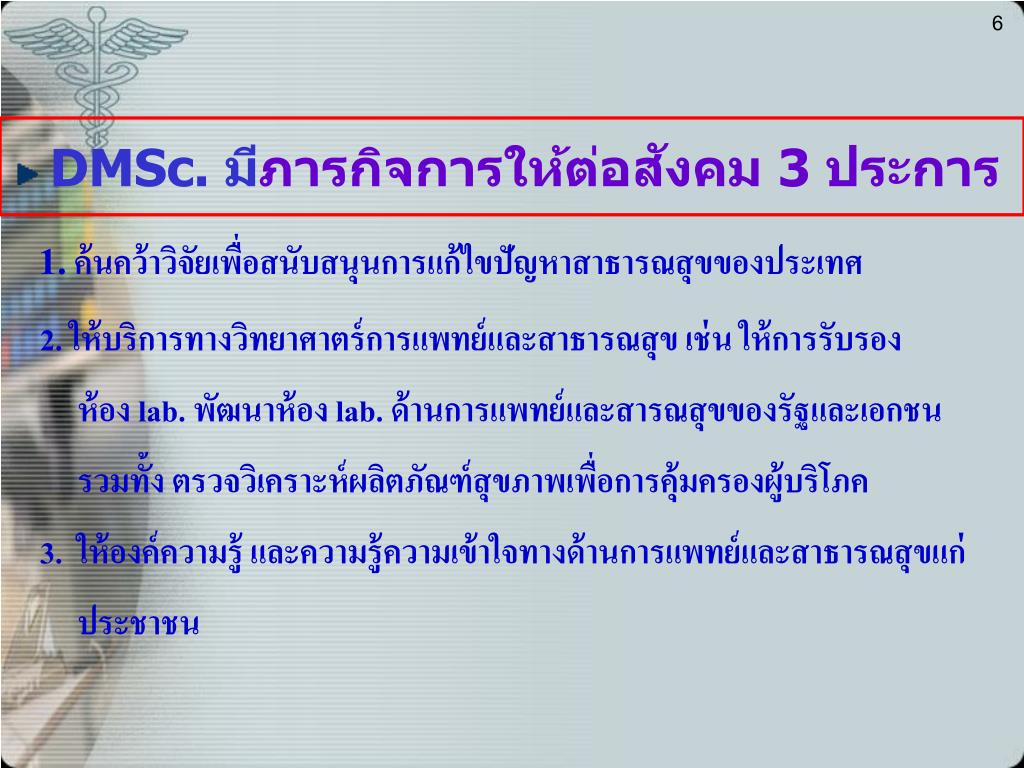 6

DMSc. มีภารกิจการให้ต่อสังคม 3 ประการ

1. ค้นคว้าวิจัยเพื่อสนับสนุนการแก้ไขปัญหาสาธารณสุขของประเทศ

2. ให้บริการทางวิทยาศาตร์การแพทย์และสาธารณสุข เช่น ให้การรับรองห้อง lab. พัฒนาห้อง lab. ด้านการแพทย์และสารณสุขของรัฐและเอกชน รวมทั้ง ตรวจวิเคราะห์ผลิตภัณฑ์สุขภาพเพื่อการคุ้มครองผู้บริโภค

3. ให้องค์ความรู้ และความรู้ความเข้าใจทางด้านการแพทย์และสาธารณสุขแก่ประชาชน